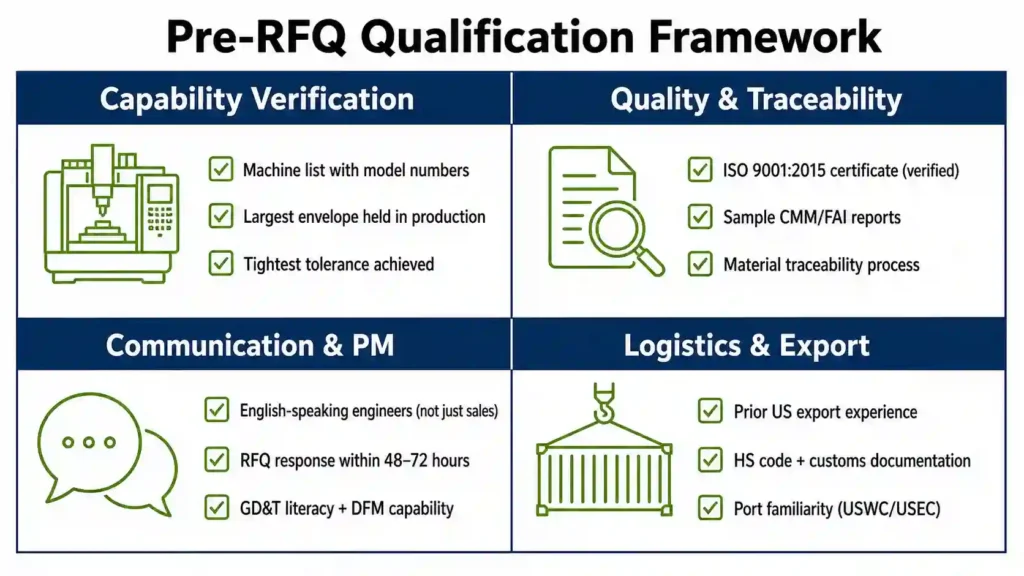 Pre-RFQ Qualification Framework

Capability Verification

Machine list with model numbers

Largest envelope held in production

Tightest tolerance achieved

Quality & Traceability

ISO 9001:2015 certificate (verified)

Sample CMM/FAI reports

Material traceability process

Communication & PM

English-speaking engineers (not just sales)

RFQ response within 48–72 hours

GD&T literacy + DFM capability

Logistics & Export

Prior US export experience

HS code + customs documentation

Port familiarity (USWC/USEC)